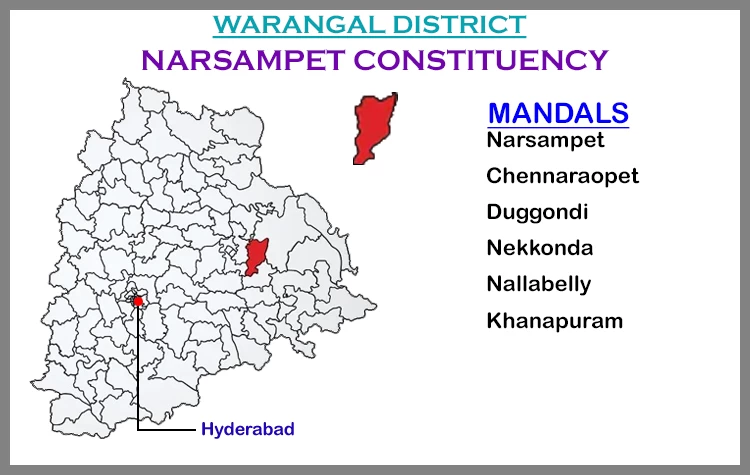 WARANGAL DISTRICT
NARSAMPET CONSTITUENCY

MANDALS
Narsampet
Chennaraopet
Duggondi
Nekkonda
Nallabelly
Khanapuram

Hyderabad